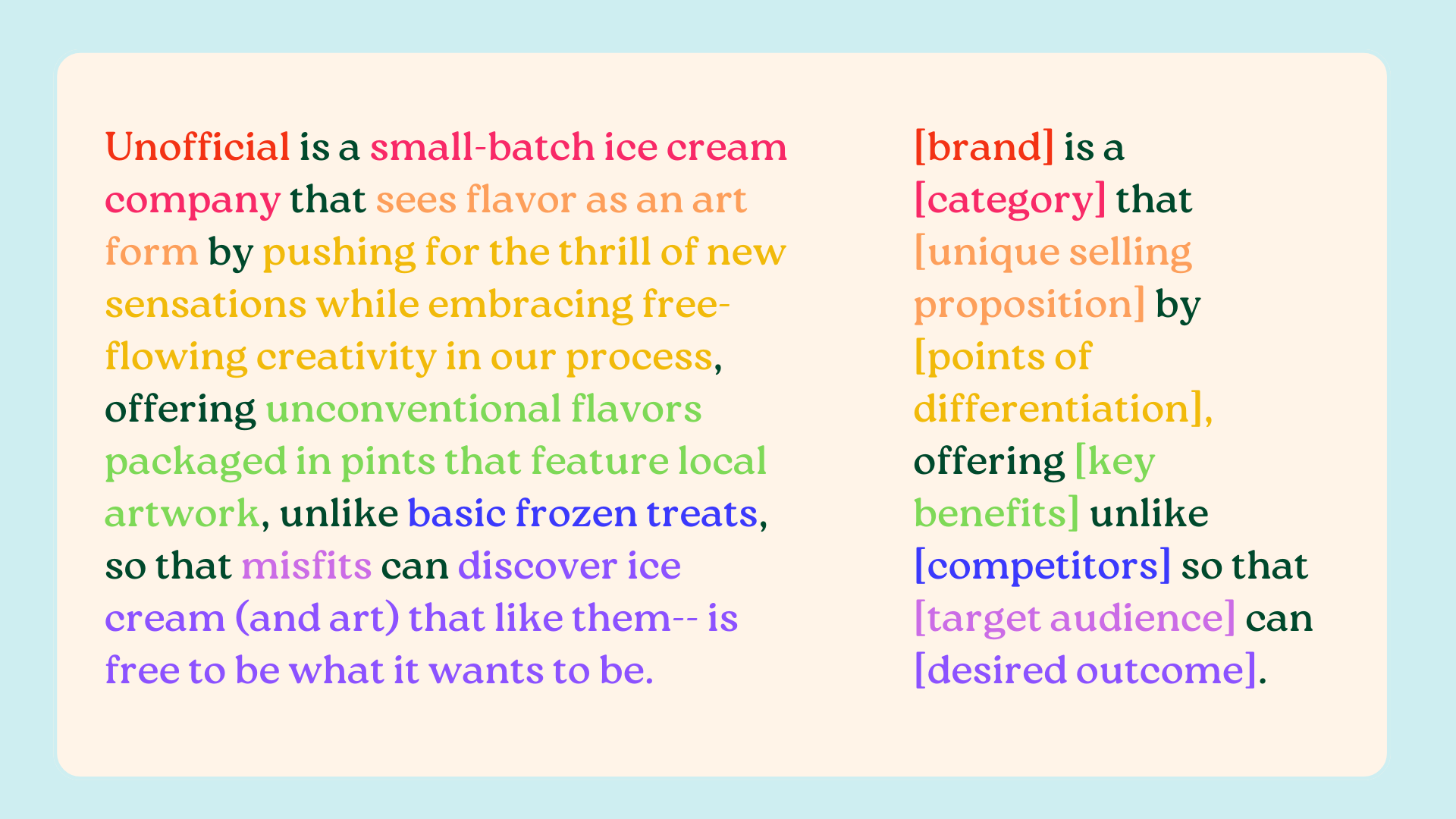 Unofficial is a small-batch ice cream company that sees flavor as an art form by pushing for the thrill of new sensations while embracing free-flowing creativity in our process, offering unconventional flavors packaged in pints that feature local artwork, unlike basic frozen treats, so that misfits can discover ice cream (and art) that like them-- is free to be what it wants to be.

[brand] is a [category] that [unique selling proposition] by [points of differentiation], offering [key benefits] unlike [competitors] so that [target audience] can [desired outcome].